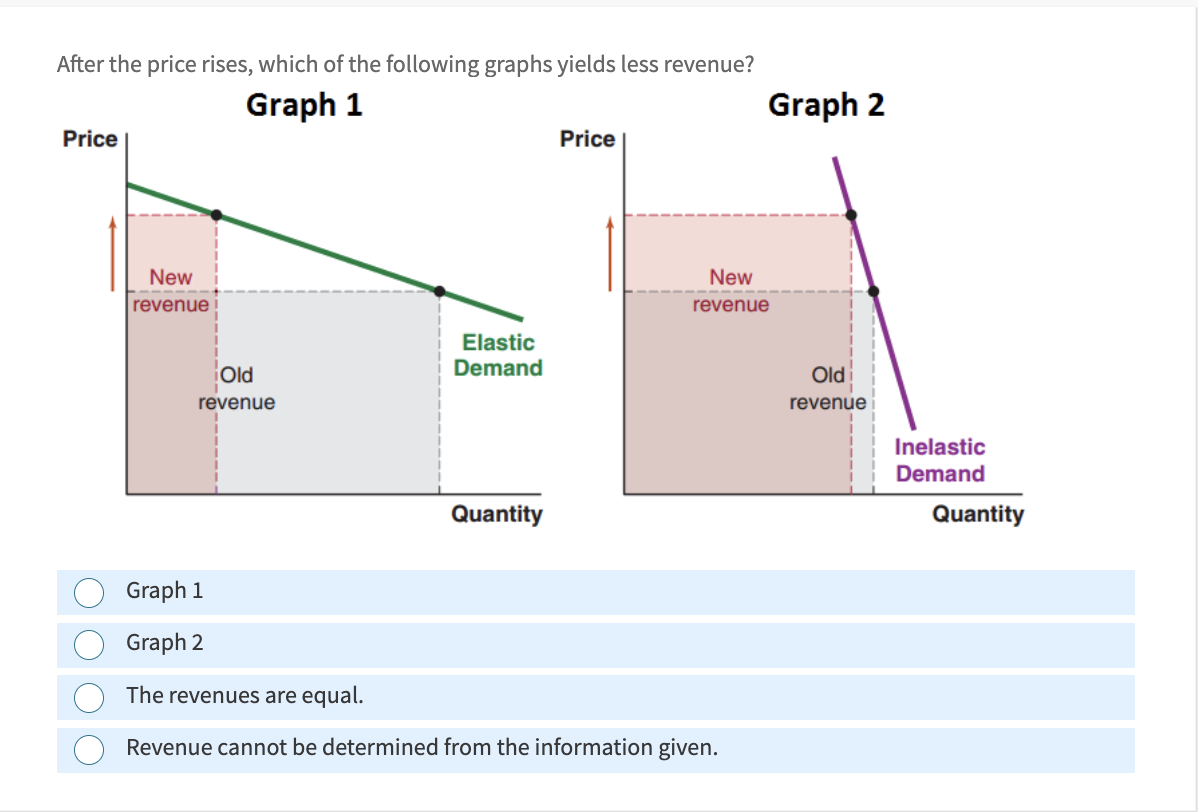 After the price rises, which of the following graphs yields less revenue?

Graph 1

Price

New revenue

Old revenue

Elastic Demand

Quantity

Graph 2

Price

New revenue

Old revenue

Inelastic Demand

Quantity

Graph 1

Graph 2

The revenues are equal.

Revenue cannot be determined from the information given.